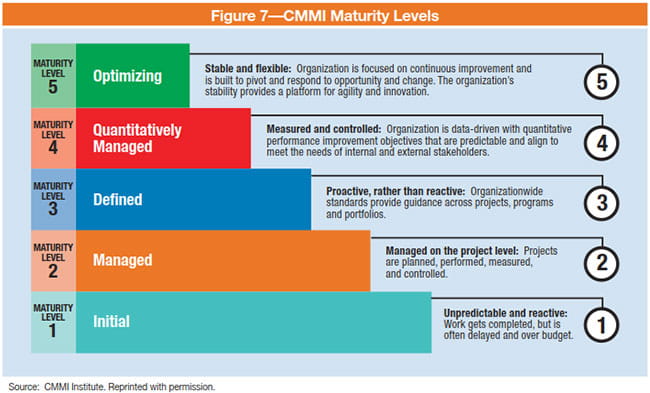 Figure 7—CMMI Maturity Levels

MATURITY LEVEL 5 Optimizing

Stable and flexible: Organization is focused on continuous improvement and is built to pivot and respond to opportunity and change. The organization's stability provides a platform for agility and innovation.

5

MATURITY LEVEL 4 Quantitatively Managed

Measured and controlled: Organization is data-driven with quantitative performance improvement objectives that are predictable and align to meet the needs of internal and external stakeholders.

4

MATURITY LEVEL 3 Defined

Proactive, rather than reactive: Organizationwide standards provide guidance across projects, programs and portfolios.

3

MATURITY LEVEL 2 Managed

Managed on the project level: Projects are planned, performed, measured, and controlled.

2

MATURITY LEVEL 1 Initial

Unpredictable and reactive: Work gets completed, but is often delayed and over budget.

1

Source: CMMI Institute. Reprinted with permission.